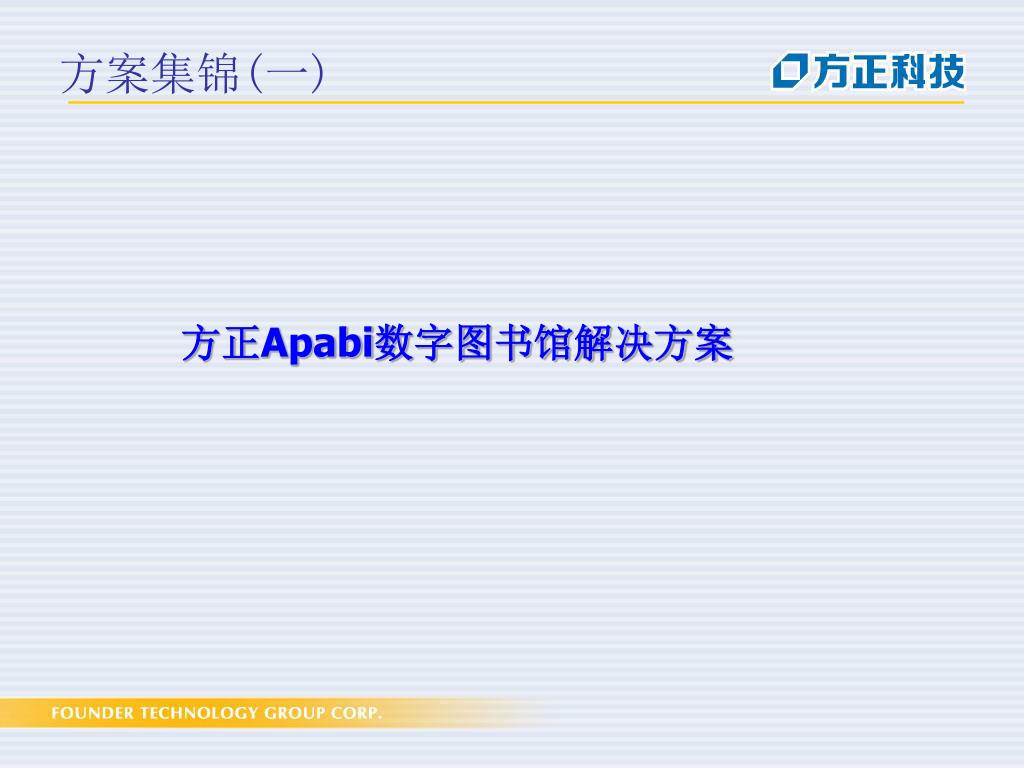 方案集锦(一)

方正科技

方正Apabi数字图书馆解决方案

FOUNDER TECHNOLOGY GROUP CORP.